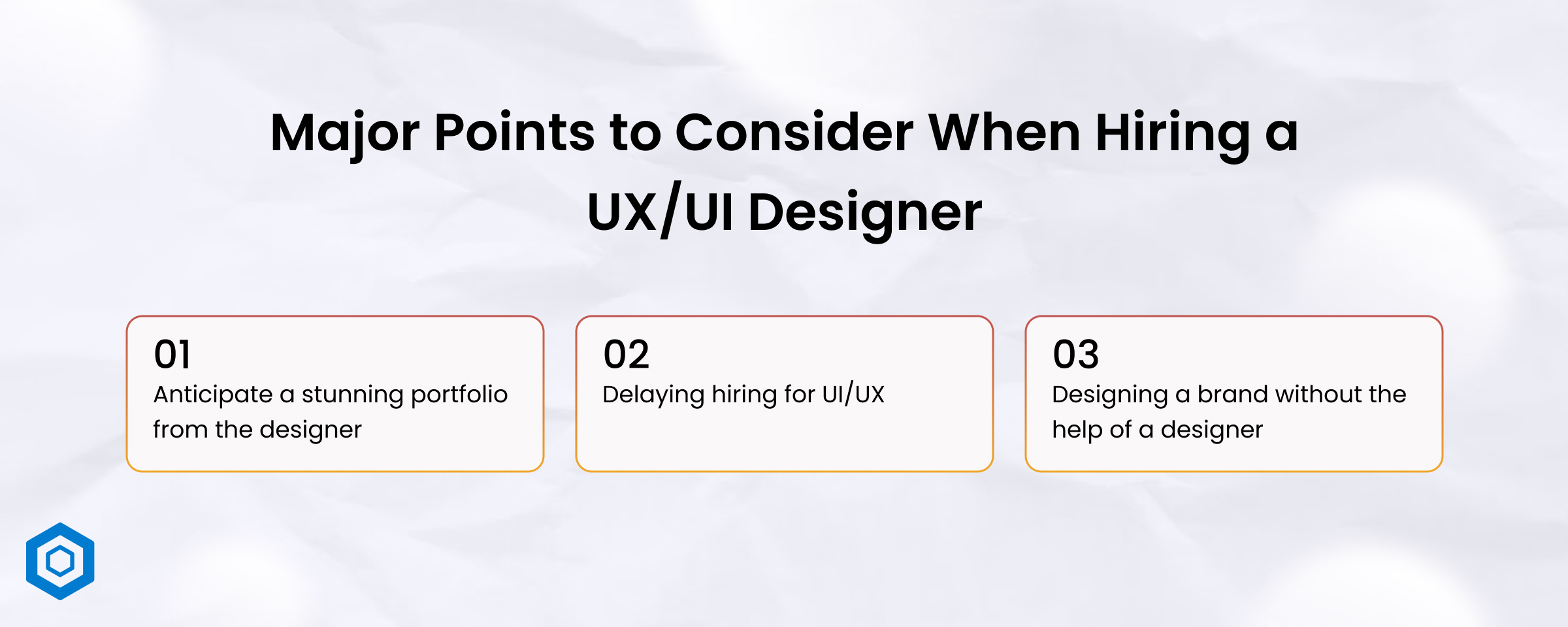 Major Points to Consider When Hiring a UX/UI Designer

01
Anticipate a stunning portfolio from the designer

02
Delaying hiring for UI/UX

03
Designing a brand without the help of a designer